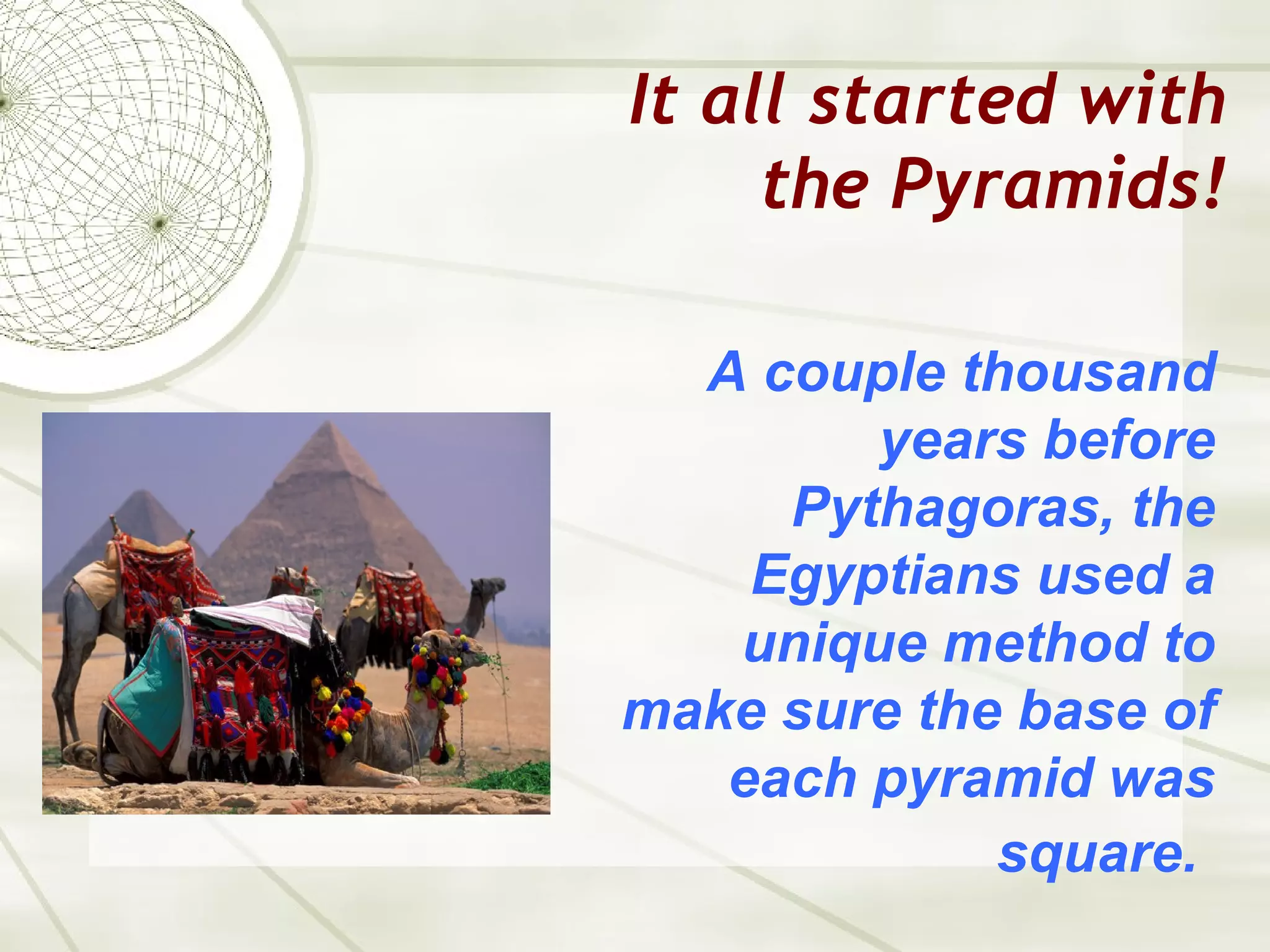 It all started with the Pyramids!

A couple thousand years before Pythagoras, the Egyptians used a unique method to make sure the base of each pyramid was square.